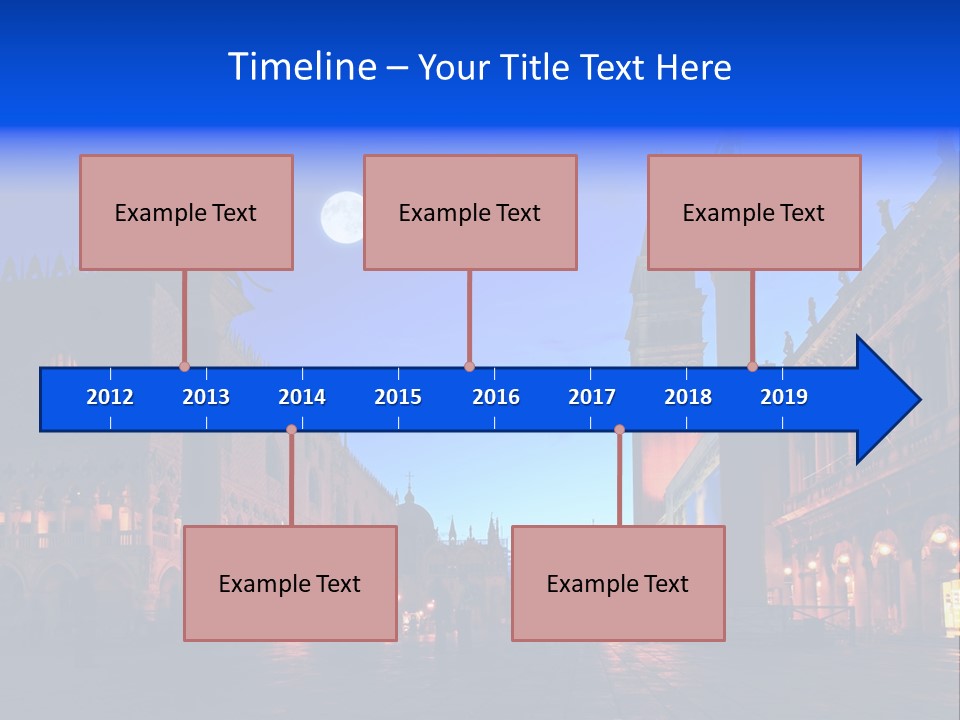 Timeline – Your Title Text Here

Example Text

Example Text

Example Text

2012 2013 2014 2015 2016 2017 2018 2019

Example Text

Example Text